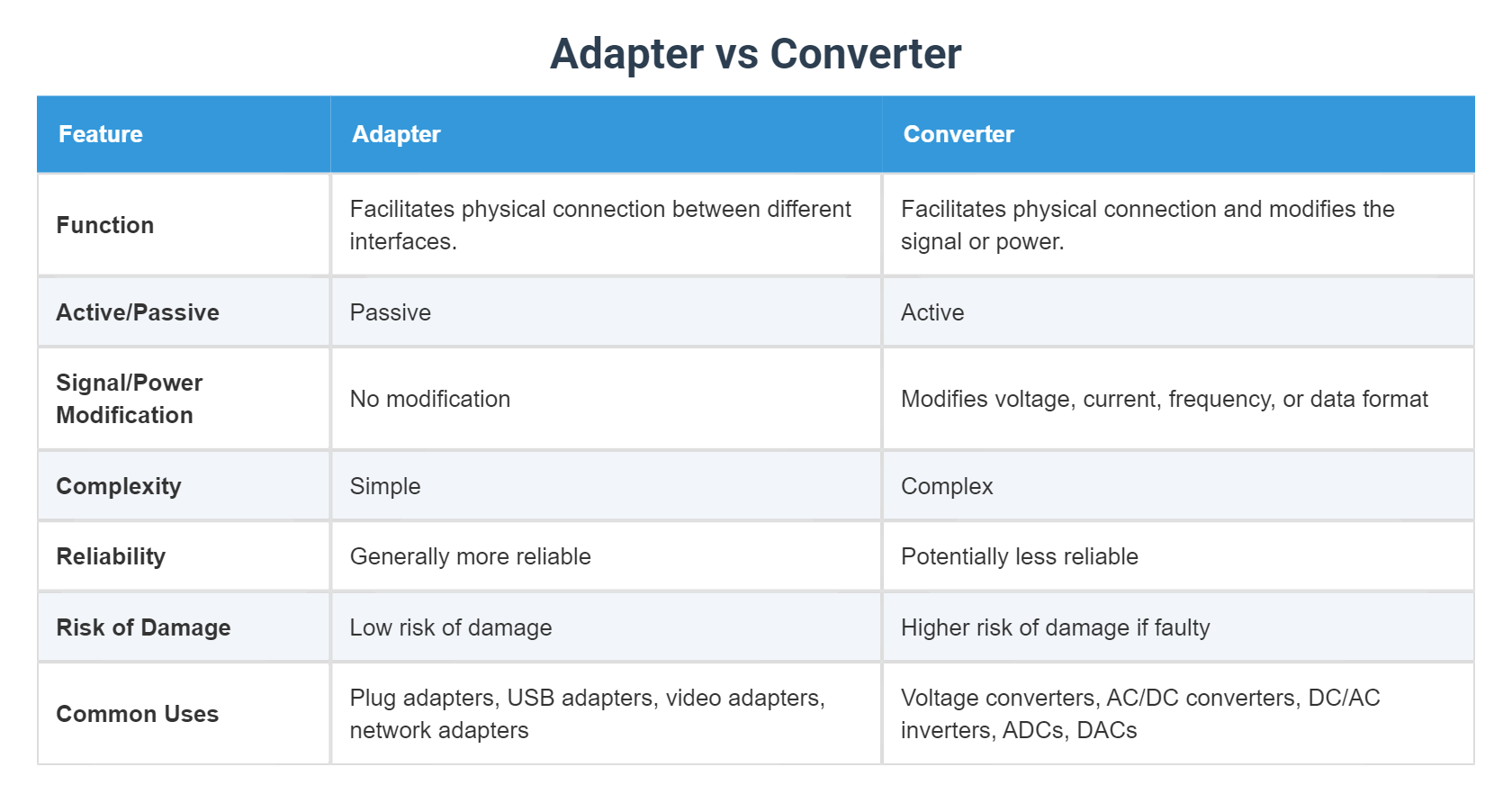 Adapter vs Converter

| Feature | Adapter | Converter |
|---|---|---|
| Function | Facilitates physical connection between different interfaces. | Facilitates physical connection and modifies the signal or power. |
| Active/Passive | Passive | Active |
| Signal/Power Modification | No modification | Modifies voltage, current, frequency, or data format |
| Complexity | Simple | Complex |
| Reliability | Generally more reliable | Potentially less reliable |
| Risk of Damage | Low risk of damage | Higher risk of damage if faulty |
| Common Uses | Plug adapters, USB adapters, video adapters, network adapters | Voltage converters, AC/DC converters, DC/AC inverters, ADCs, DACs |